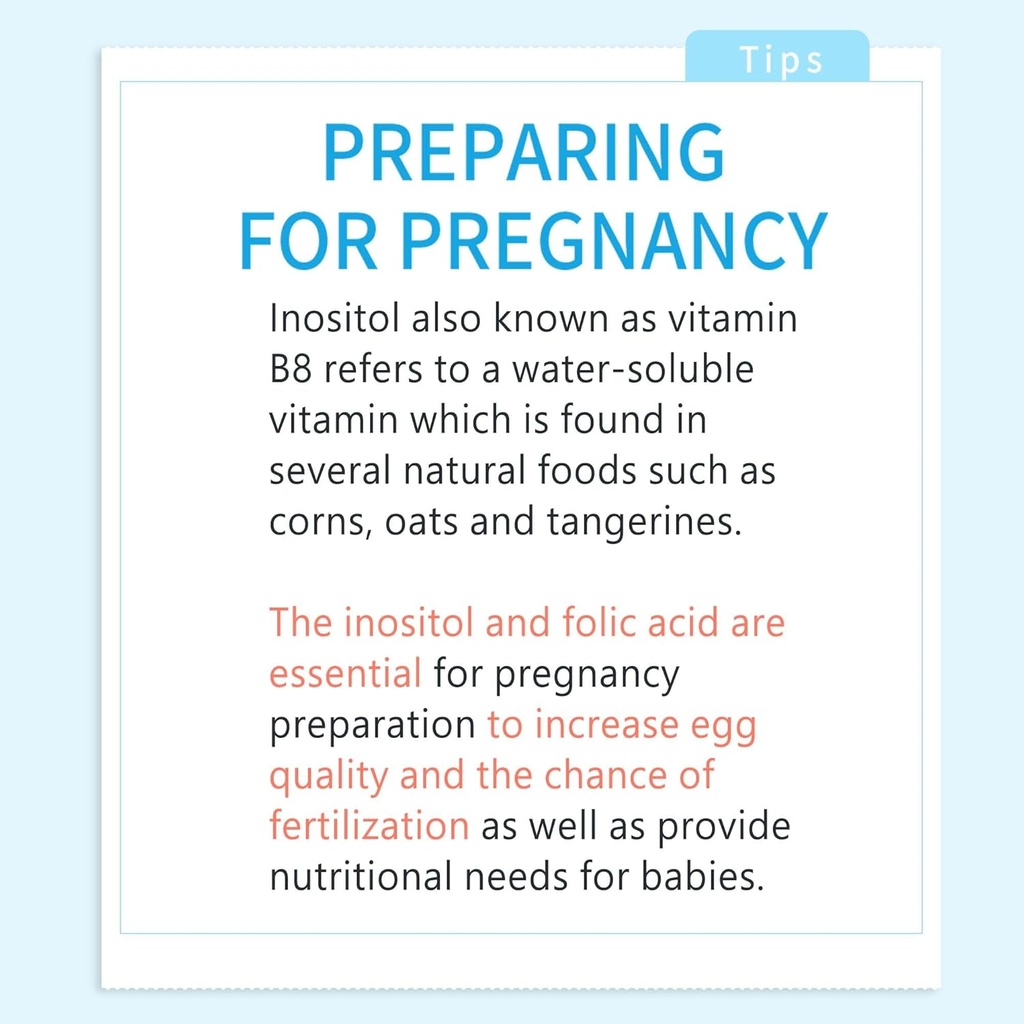 Tips

PREPARING FOR PREGNANCY

Inositol also known as vitamin B8 refers to a water-soluble vitamin which is found in several natural foods such as corns, oats and tangerines.

The inositol and folic acid are essential for pregnancy preparation to increase egg quality and the chance of fertilization as well as provide nutritional needs for babies.